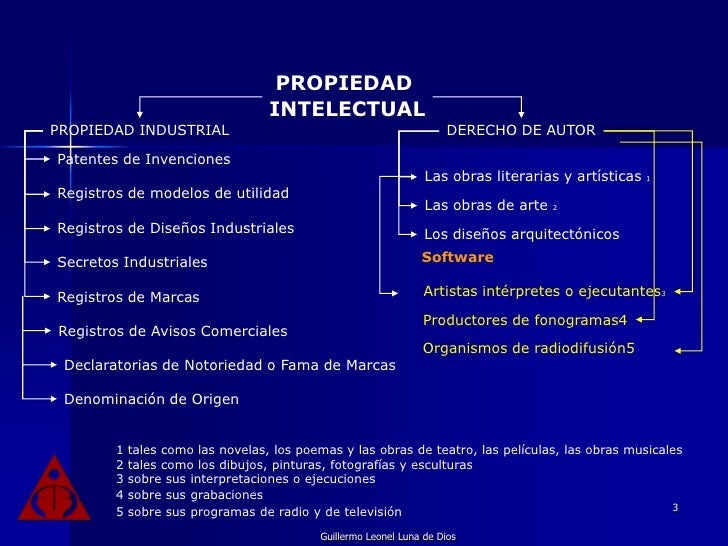 PROPIEDAD INTELECTUAL

PROPIEDAD INDUSTRIAL

Patentes de Invenciones

Registros de modelos de utilidad

Registros de Diseños Industriales

Secretos Industriales

Registros de Marcas

Registros de Avisos Comerciales

Declaratorias de Notoriedad o Fama de Marcas

Denominación de Origen

DERECHO DE AUTOR

Las obras literarias y artísticas 1

Las obras de arte 2

Los diseños arquitectónicos

Software

Artistas intérpretes o ejecutantes3

Productores de fonogramas4

Organismos de radiodifusión5

1 tales como las novelas, los poemas y las obras de teatro, las películas, las obras musicales
2 tales como los dibujos, pinturas, fotografías y esculturas
3 sobre sus interpretaciones o ejecuciones
4 sobre sus grabaciones
5 sobre sus programas de radio y de televisión

3

Guillermo Leonel Luna de Dios